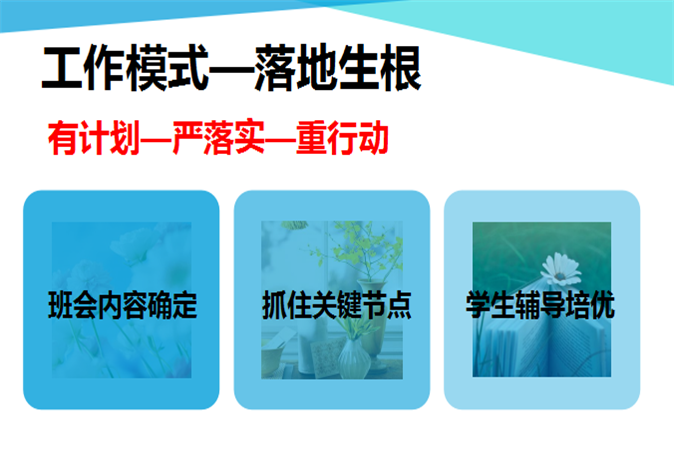 工作模式—落地生根

有计划—严落实—重行动

班会内容确定

抓住关键节点

学生辅导培优